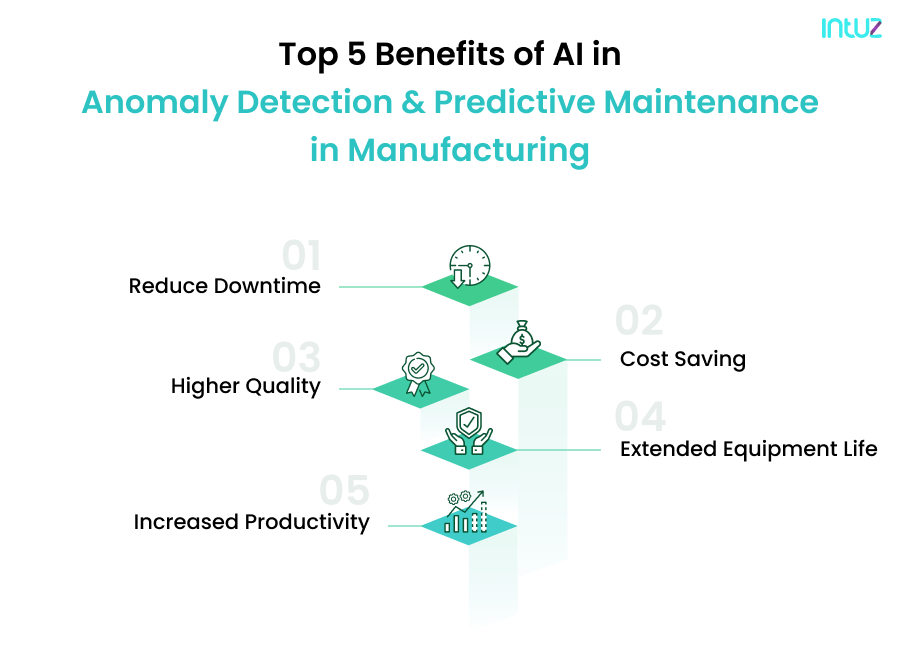 intuz

Top 5 Benefits of AI in
Anomaly Detection & Predictive Maintenance in Manufacturing

01
Reduce Downtime

02
Cost Saving

03
Higher Quality

04
Extended Equipment Life

05
Increased Productivity